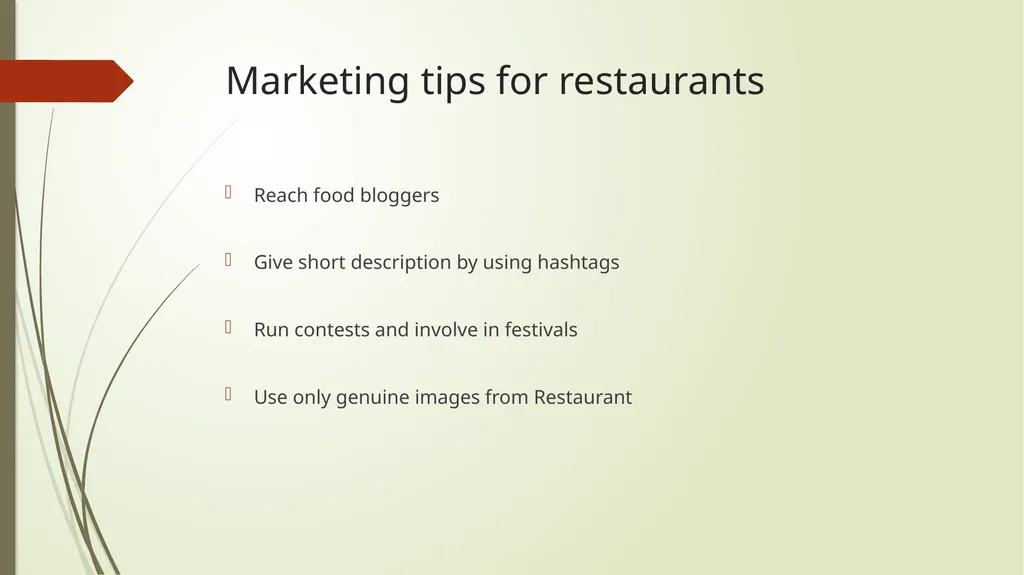 Marketing tips for restaurants

Reach food bloggers

Give short description by using hashtags

Run contests and involve in festivals

Use only genuine images from Restaurant